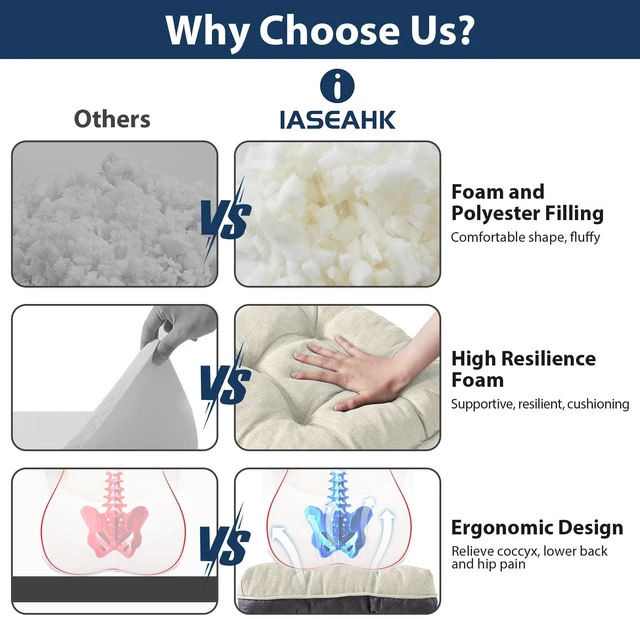 Why Choose Us?

Others

IASEAHK

VS

Foam and Polyester Filling

Comfortable shape, fluffy

VS

High Resilience Foam

Supportive, resilient, cushioning

VS

Ergonomic Design

Relieve coccyx, lower back and hip pain